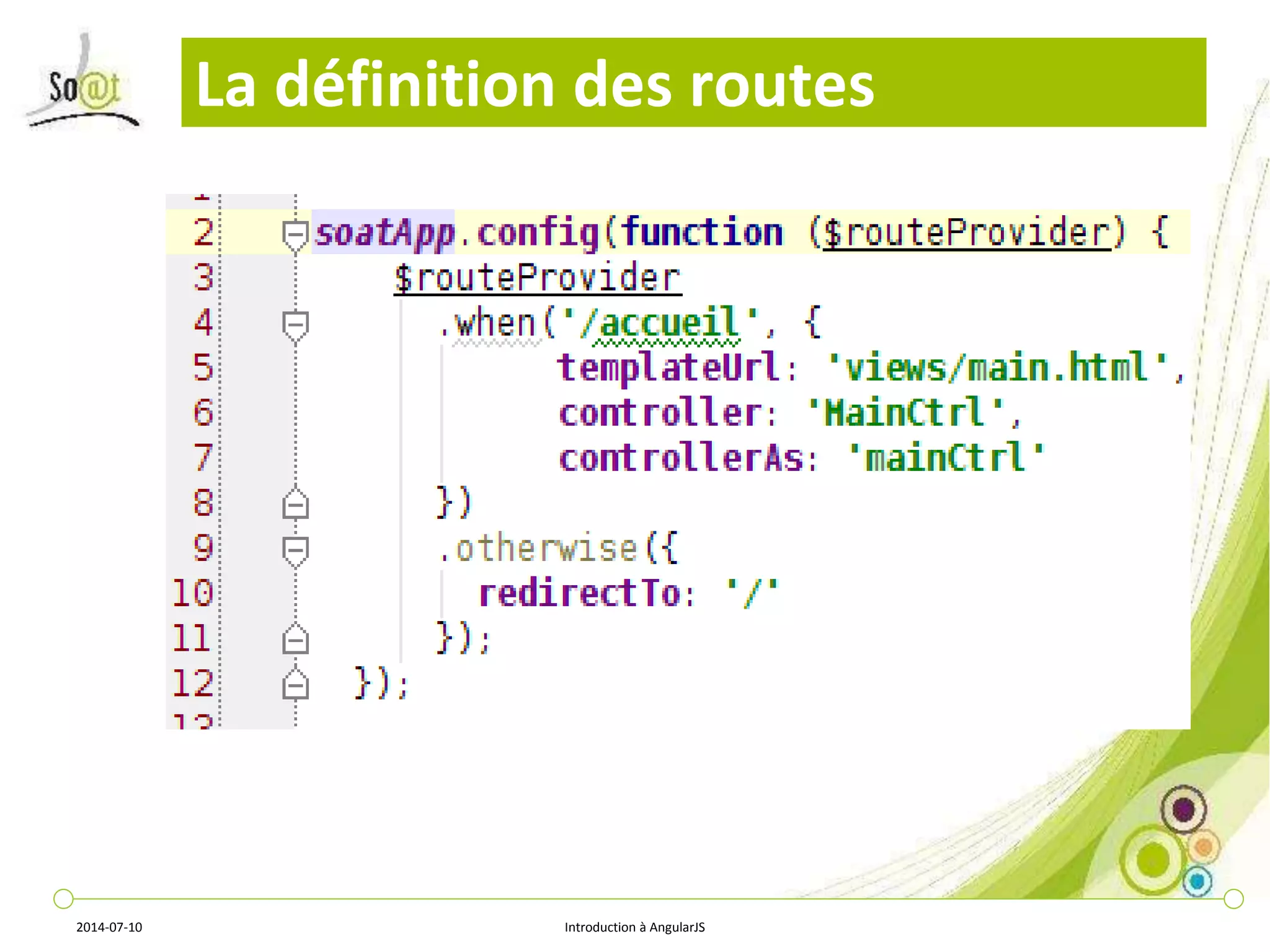 So@t

La définition des routes

2 soatApp.config(function ($routeProvider) {
3 $routeProvider
4 .when('/accueil', {
5 templateUrl: 'views/main.html',
6 controller: 'MainCtrl',
7 controllerAs: 'mainCtrl'
8 })
9 .otherwise({
10 redirectTo: '/'
11 });
12 });

2014-07-10

Introduction à AngularJS